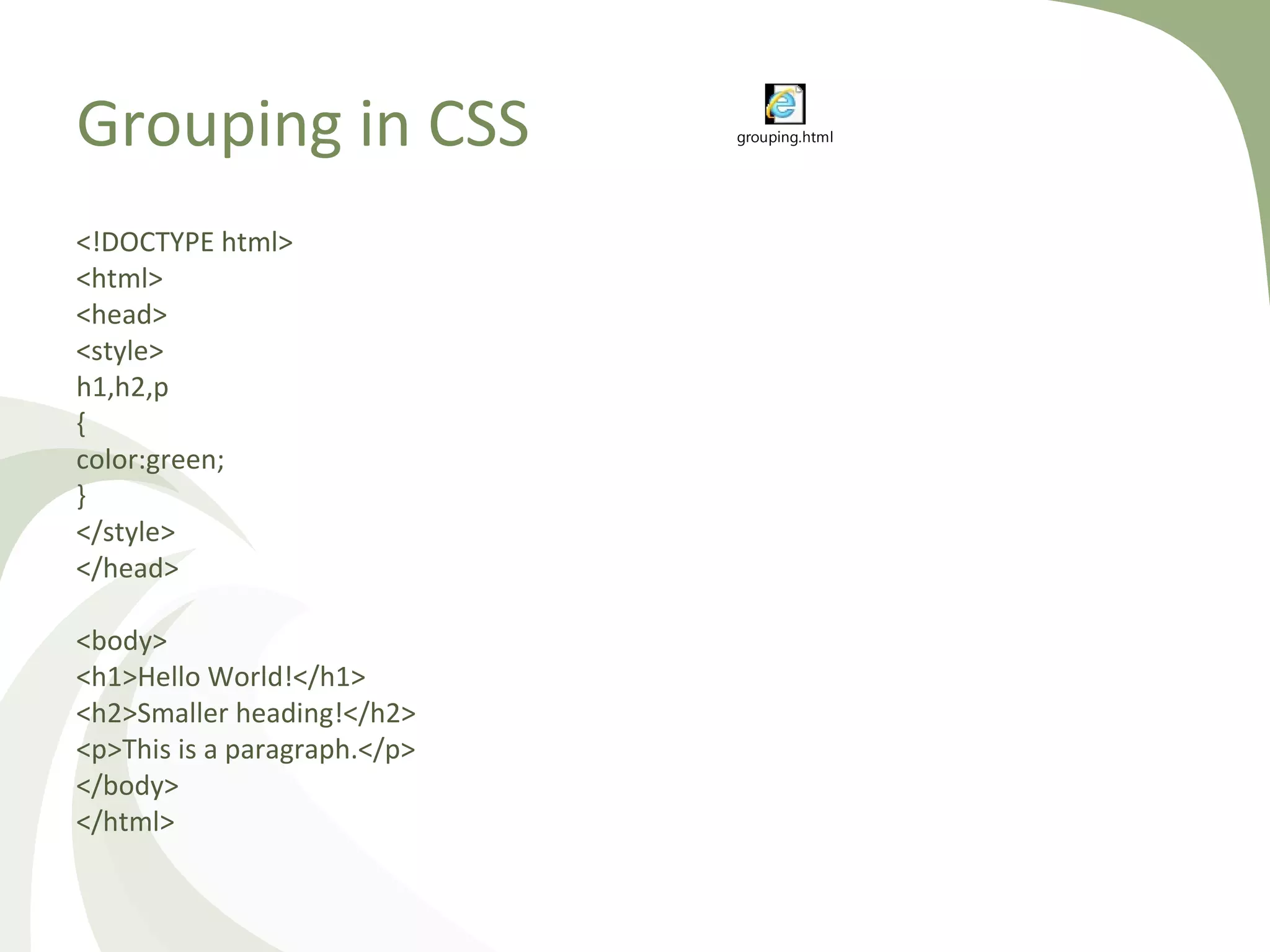 Grouping in CSS

grouping.html

<!DOCTYPE html>
<html>
<head>
<style>
h1,h2,p
{
color:green;
}
</style>
</head>

<body>
<h1>Hello World!</h1>
<h2>Smaller heading!</h2>
<p>This is a paragraph.</p>
</body>
</html>